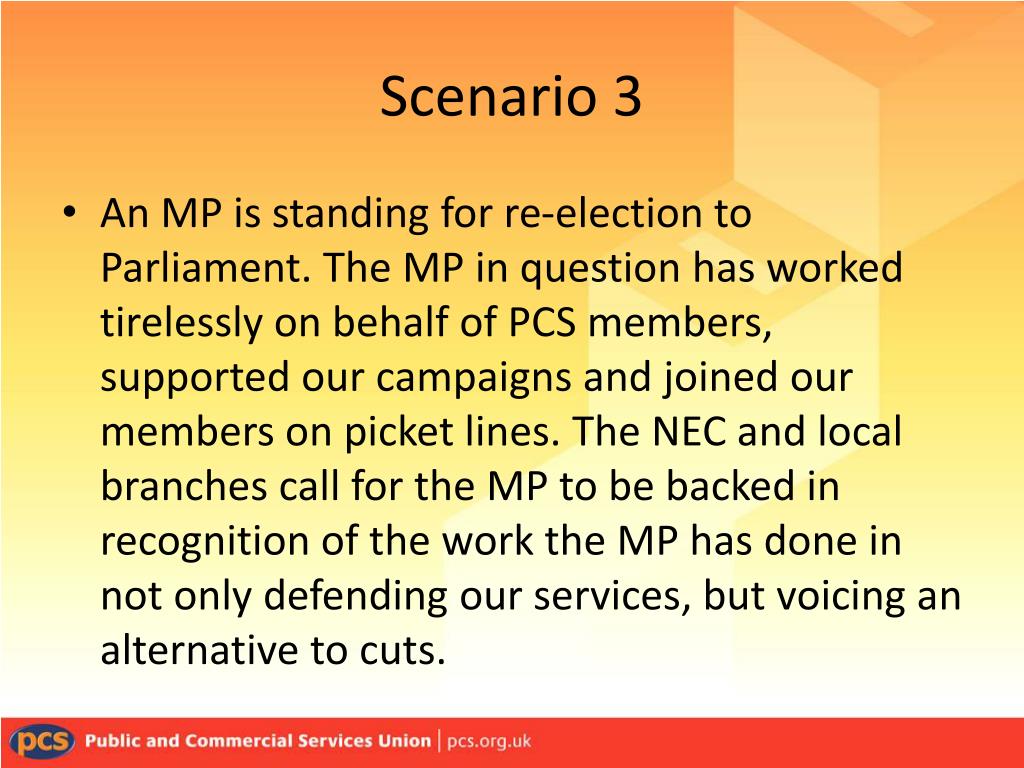 Scenario 3

• An MP is standing for re-election to Parliament. The MP in question has worked tirelessly on behalf of PCS members, supported our campaigns and joined our members on picket lines. The NEC and local branches call for the MP to be backed in recognition of the work the MP has done in not only defending our services, but voicing an alternative to cuts.

pcs Public and Commercial Services Union | pcs.org.uk